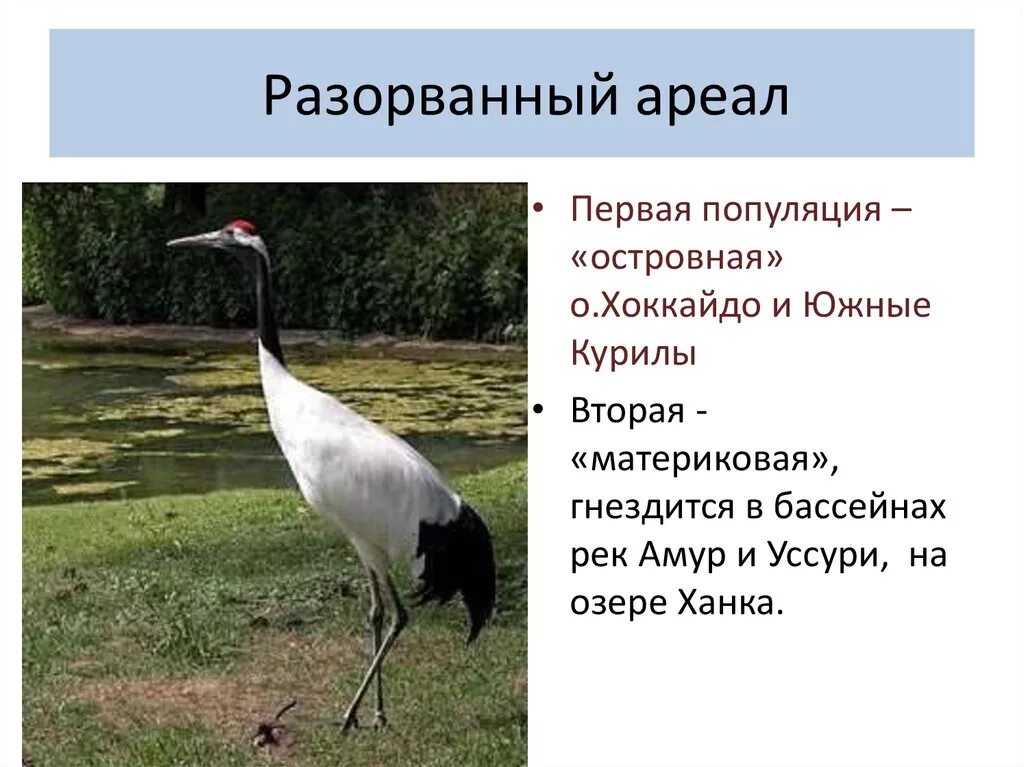 Разорванный ареал

• Первая популяция – «островная» о.Хоккайдо и Южные Курилы

• Вторая - «материковая», гнездится в бассейнах рек Амур и Уссури, на озере Ханка.